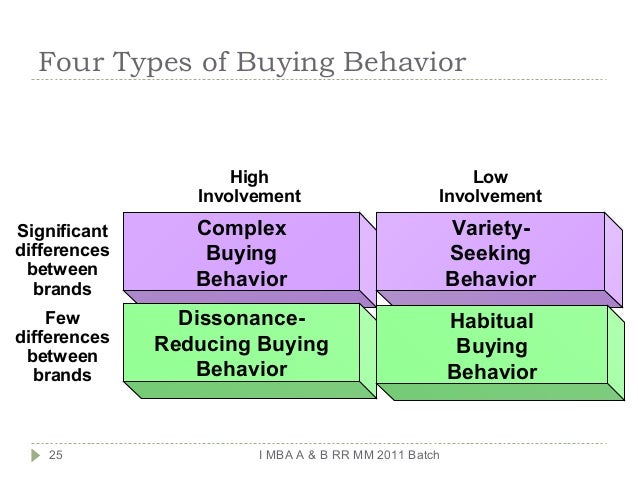 Four Types of Buying Behavior

| | High Involvement | Low Involvement |
|---|---|---|
| Significant differences between brands | Complex Buying Behavior | Variety-Seeking Behavior |
| Few differences between brands | Dissonance-Reducing Buying Behavior | Habitual Buying Behavior |

25 I MBA A & B RR MM 2011 Batch